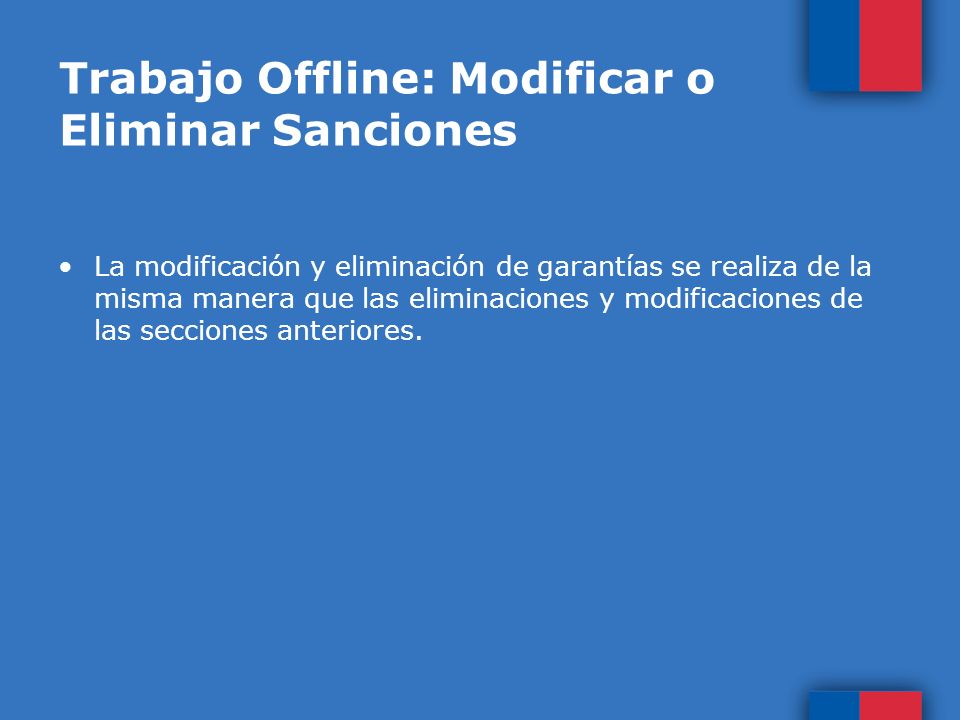 Trabajo Offline: Modificar o Eliminar Sanciones

• La modificación y eliminación de garantías se realiza de la misma manera que las eliminaciones y modificaciones de las secciones anteriores.